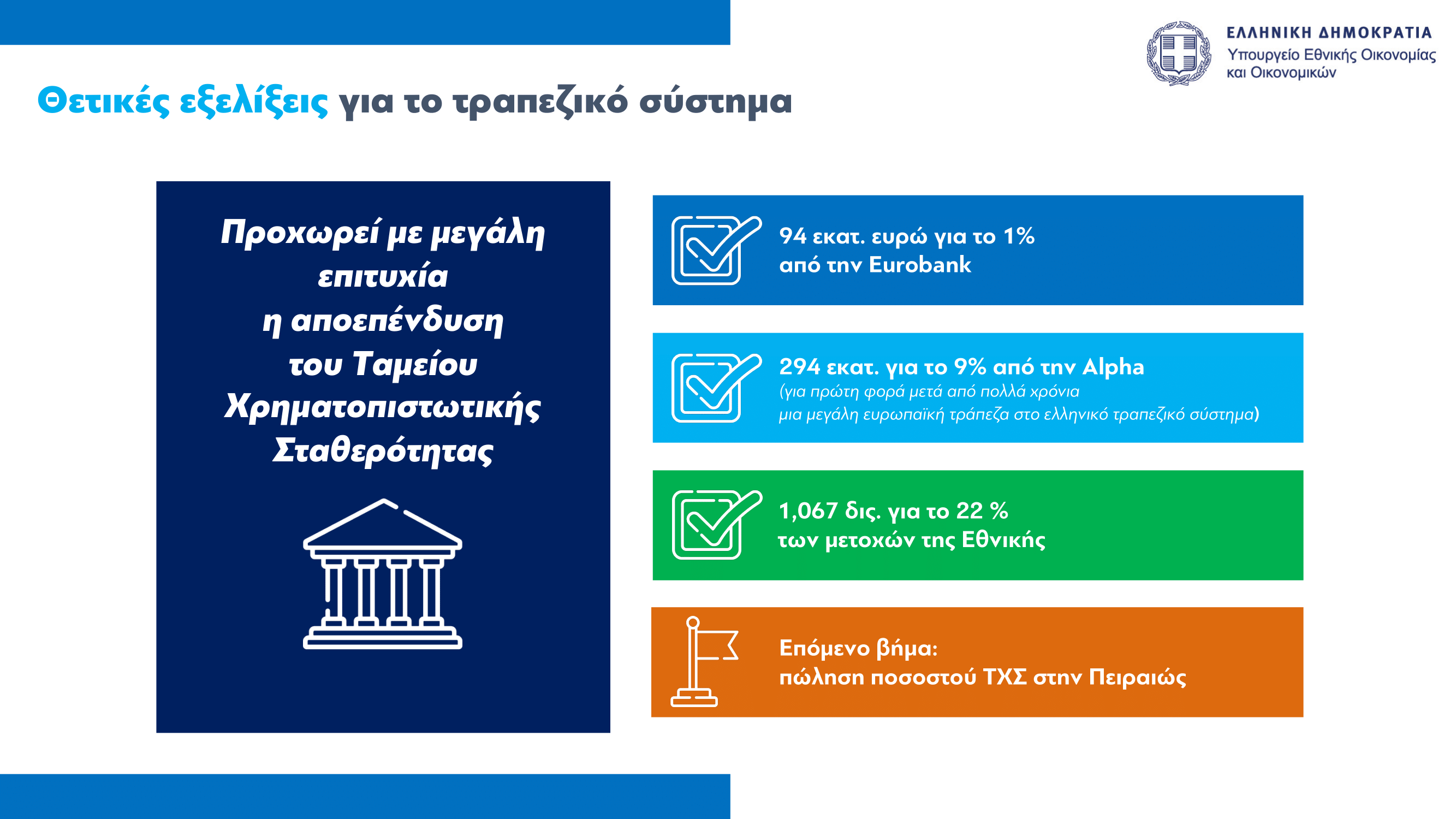 ΕΛΛΗΝΙΚΗ ΔΗΜΟΚΡΑΤΙΑ
Υπουργείο Εθνικής Οικονομίας και Οικονομικών

Θετικές εξελίξεις για το τραπεζικό σύστημα

Προχωρεί με μεγάλη επιτυχία η αποεπένδυση του Ταμείου Χρηματοπιστωτικής Σταθερότητας

94 εκατ. ευρώ για το 1% από την Eurobank

294 εκατ. για το 9% από την Alpha
(για πρώτη φορά μετά από πολλά χρόνια μια μεγάλη ευρωπαϊκή τράπεζα στο ελληνικό τραπεζικό σύστημα)

1,067 δις. για το 22 % των μετοχών της Εθνικής

Επόμενο βήμα:
πώληση ποσοστού ΤΧΣ στην Πειραιώς